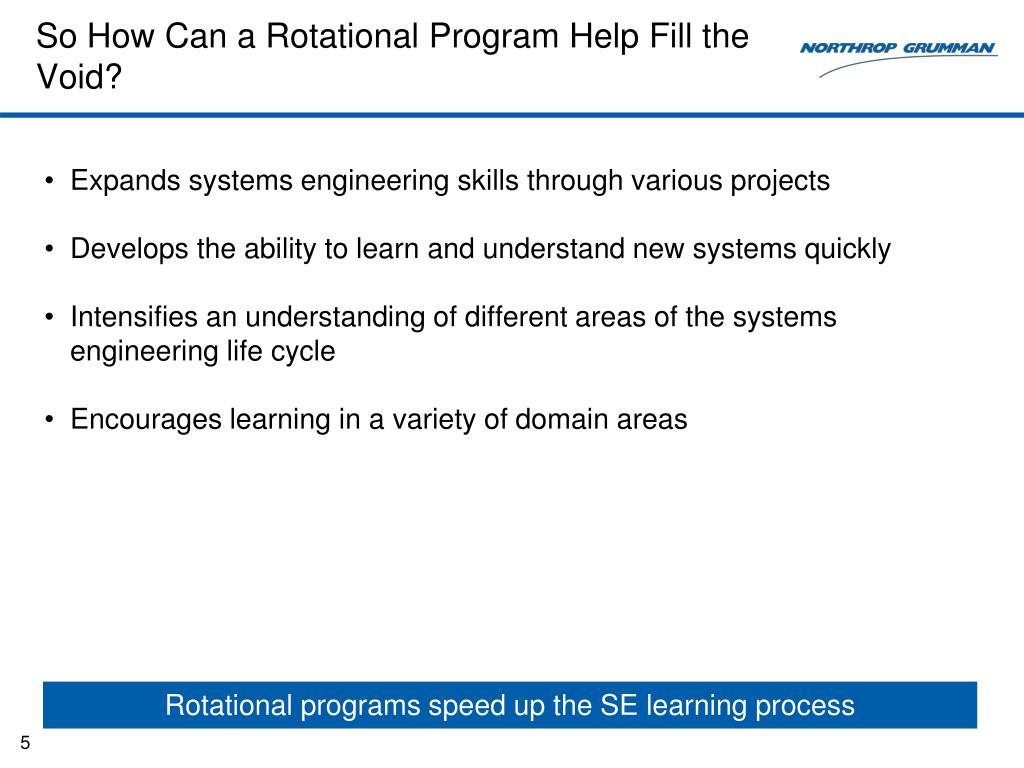 So How Can a Rotational Program Help Fill the Void?

NORTHROP GRUMMAN

• Expands systems engineering skills through various projects

• Develops the ability to learn and understand new systems quickly

• Intensifies an understanding of different areas of the systems engineering life cycle

• Encourages learning in a variety of domain areas

Rotational programs speed up the SE learning process

5